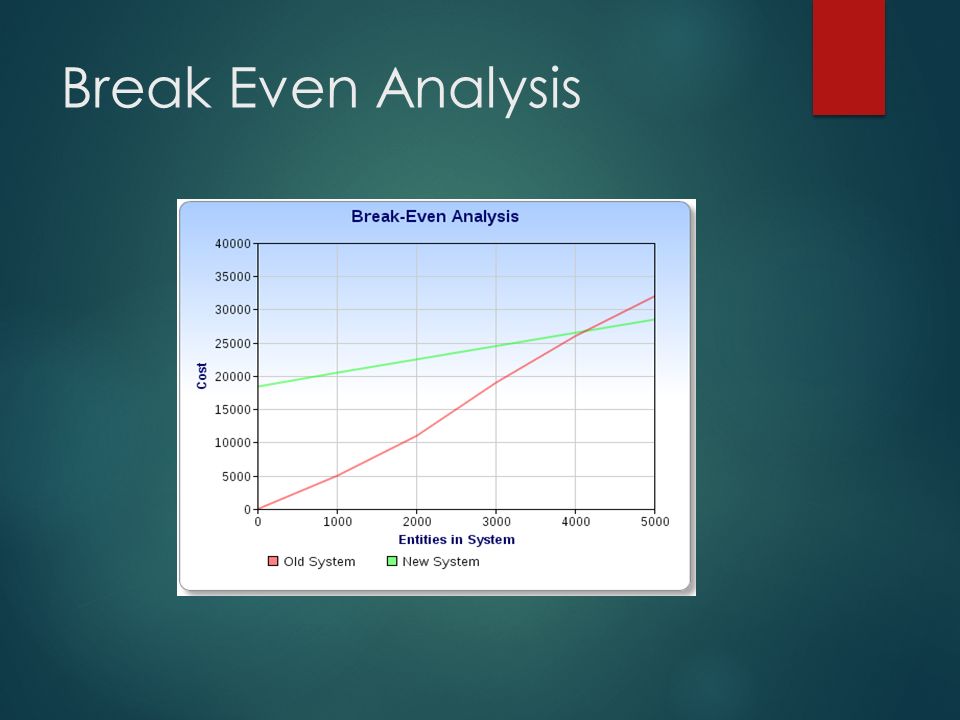 Break Even Analysis

Break-Even Analysis

40000
35000
30000
25000
20000
15000
10000
5000
0

Cost

0 1000 2000 3000 4000 5000

Entities in System

Old System New System